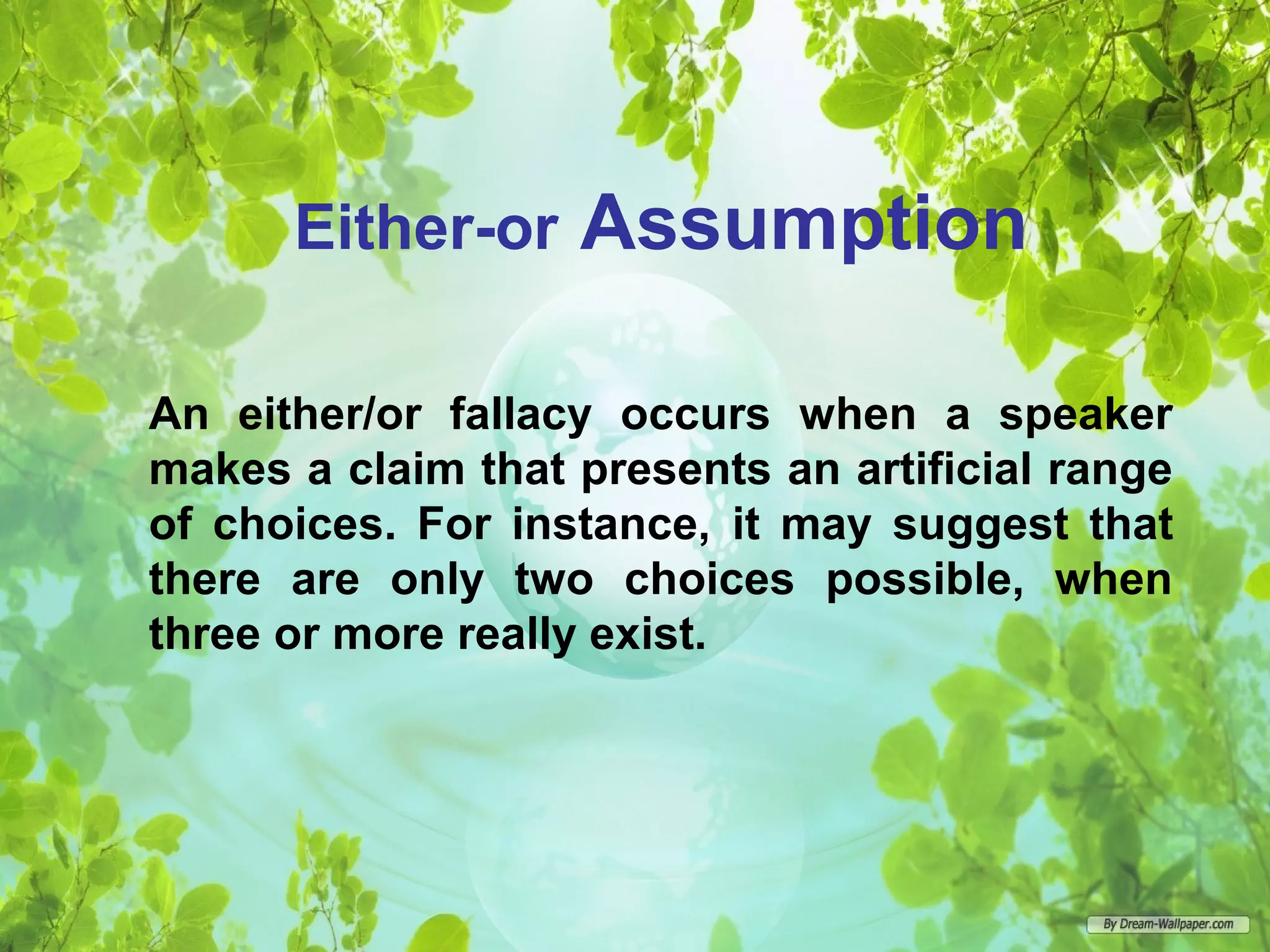 Either-or Assumption

An either/or fallacy occurs when a speaker makes a claim that presents an artificial range of choices. For instance, it may suggest that there are only two choices possible, when three or more really exist.

By Dream-Wallpaper.com